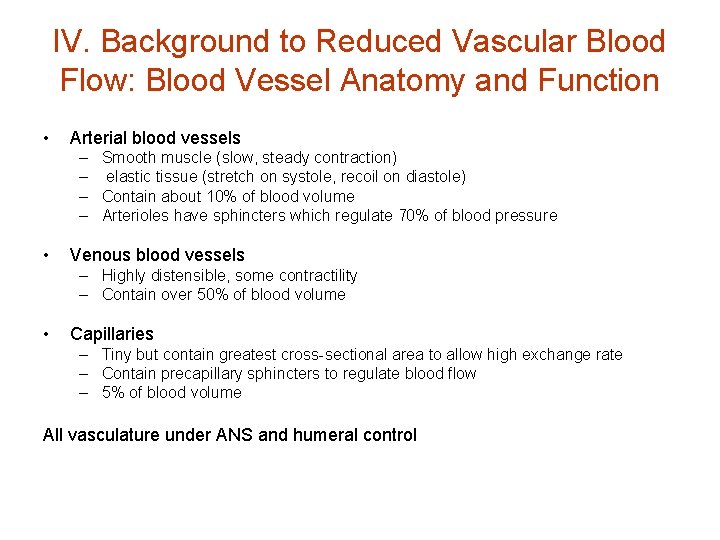 IV. Background to Reduced Vascular Blood Flow: Blood Vessel Anatomy and Function

• Arterial blood vessels
– Smooth muscle (slow, steady contraction)
– elastic tissue (stretch on systole, recoil on diastole)
– Contain about 10% of blood volume
– Arterioles have sphincters which regulate 70% of blood pressure

• Venous blood vessels
– Highly distensible, some contractility
– Contain over 50% of blood volume

• Capillaries
– Tiny but contain greatest cross-sectional area to allow high exchange rate
– Contain precapillary sphincters to regulate blood flow
– 5% of blood volume

All vasculature under ANS and humeral control